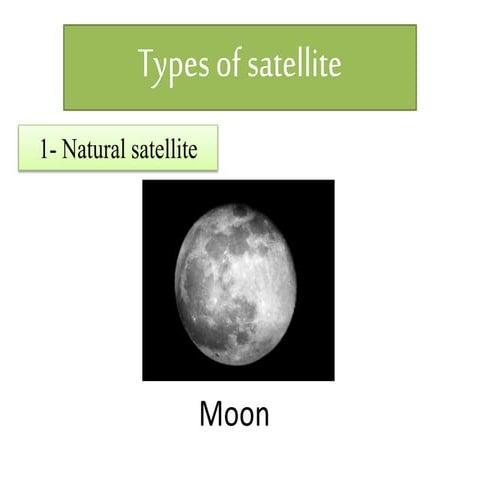 Types of satellite

1- Natural satellite

Moon